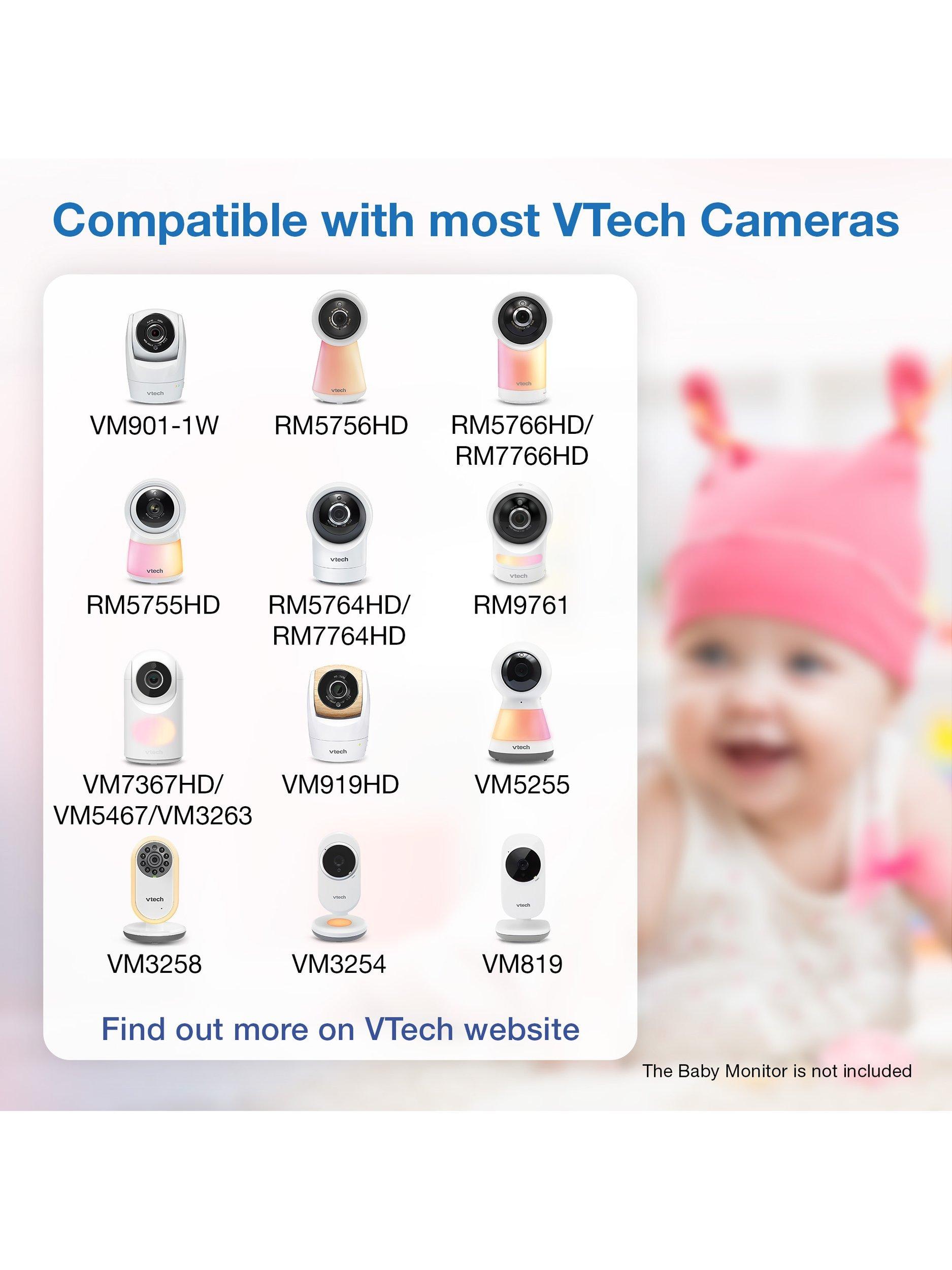 Compatible with most VTech Cameras

vtech
VM901-1W

vtech
RM5756HD

vtech
RM5766HD/
RM7766HD

vtech
RM5755HD

vtech
RM5764HD/
RM7764HD

vtech
RM9761

vtech
VM7367HD/
VM5467/VM3263

vtech
VM919HD

vtech
VM5255

vtech
VM3258

vtech
VM3254

vtech
VM819

Find out more on VTech website

The Baby Monitor is not included